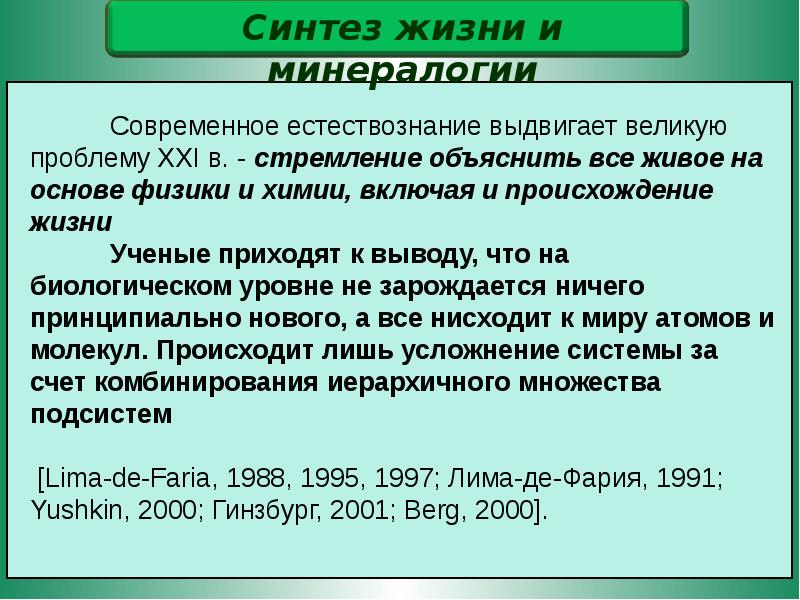 Синтез жизни и минералогии

Современное естествознание выдвигает великую проблему XXI в. - стремление объяснить все живое на основе физики и химии, включая и происхождение жизни

Ученые приходят к выводу, что на биологическом уровне не зарождается ничего принципиально нового, а все нисходит к миру атомов и молекул. Происходит лишь усложнение системы за счет комбинирования иерархичного множества подсистем

[Lima-de-Faria, 1988, 1995, 1997; Лима-де-Фария, 1991; Yushkin, 2000; Гинзбург, 2001; Berg, 2000].